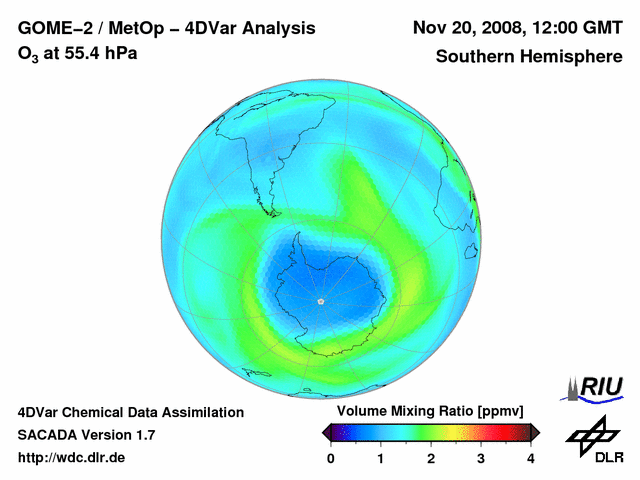 GOME–2 / MetOp – 4DVar Analysis
$O_3$ at 55.4 hPa

Nov 20, 2008, 12:00 GMT
Southern Hemisphere

4DVar Chemical Data Assimilation
SACADA Version 1.7
http://wdc.dlr.de

Volume Mixing Ratio [ppmv]
0 1 2 3 4

RIU

DLR